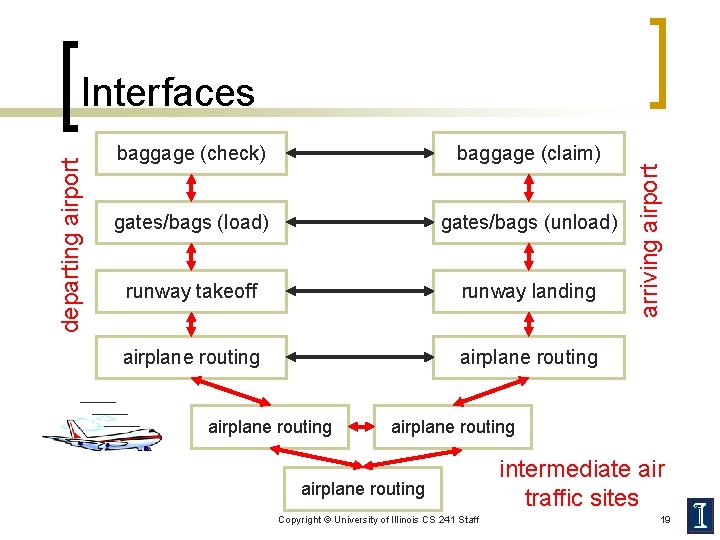 Interfaces

departing airport

baggage (check)

gates/bags (load)

runway takeoff

airplane routing

baggage (claim)

gates/bags (unload)

runway landing

airplane routing

arriving airport

airplane routing

airplane routing

airplane routing

intermediate air traffic sites

Copyright © University of Illinois CS 241 Staff

19